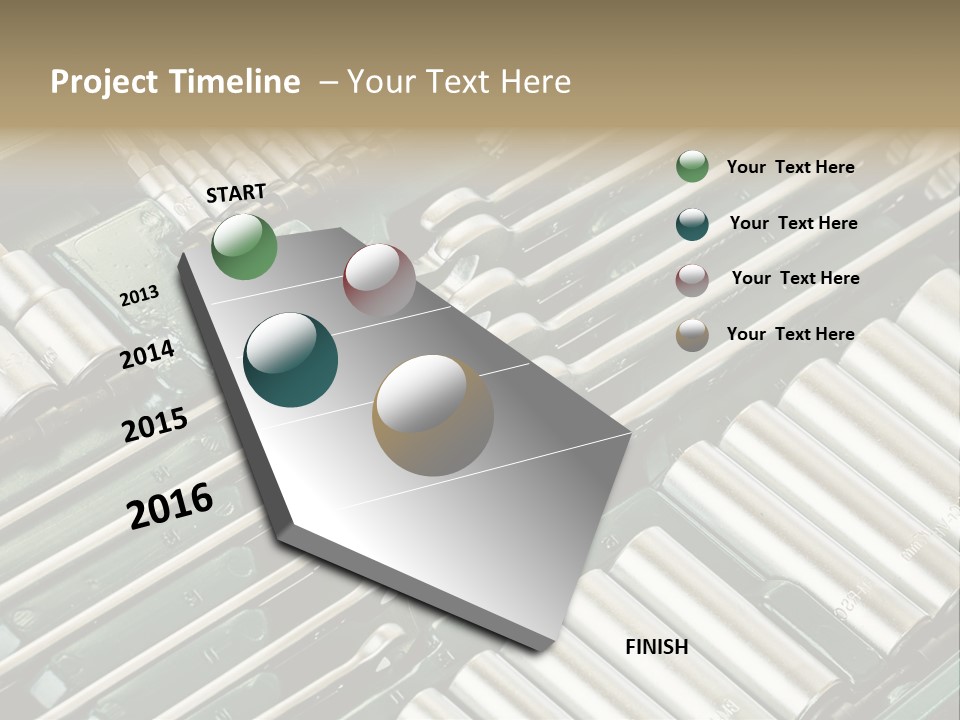 Project Timeline – Your Text Here

START

2013

2014

2015

2016

FINISH

Your Text Here

Your Text Here

Your Text Here

Your Text Here